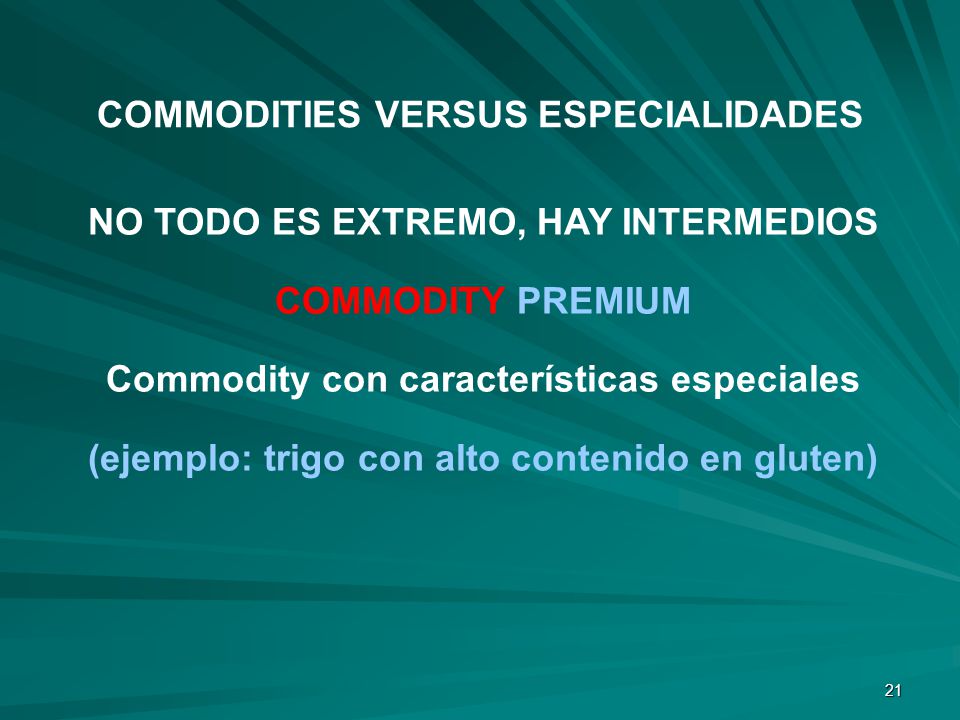 COMMODITIES VERSUS ESPECIALIDADES

NO TODO ES EXTREMO, HAY INTERMEDIOS

COMMODITY PREMIUM

Commodity con características especiales

(ejemplo: trigo con alto contenido en gluten)

21